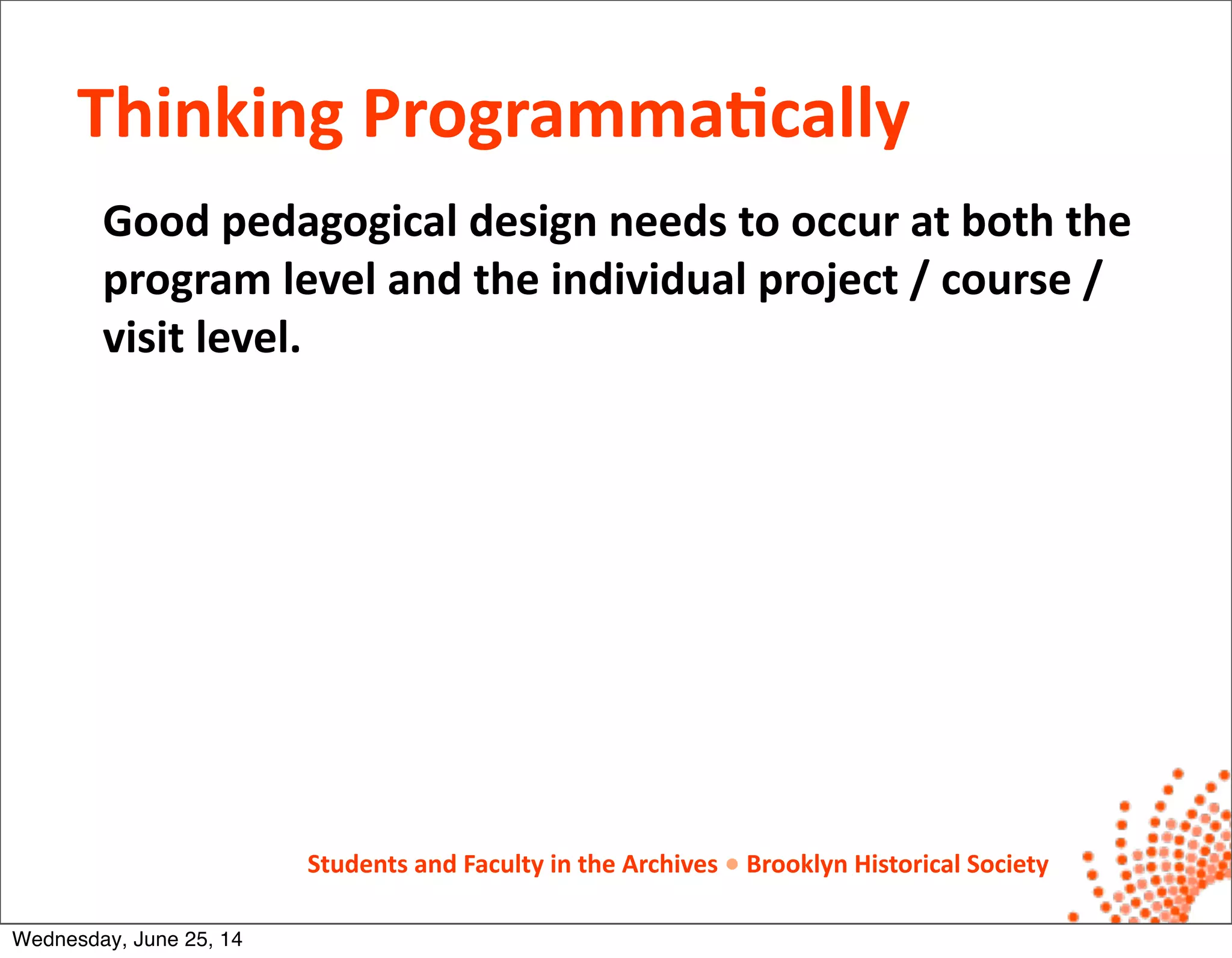 Thinking Programmatically

Good pedagogical design needs to occur at both the program level and the individual project / course / visit level.

Students and Faculty in the Archives • Brooklyn Historical Society

Wednesday, June 25, 14